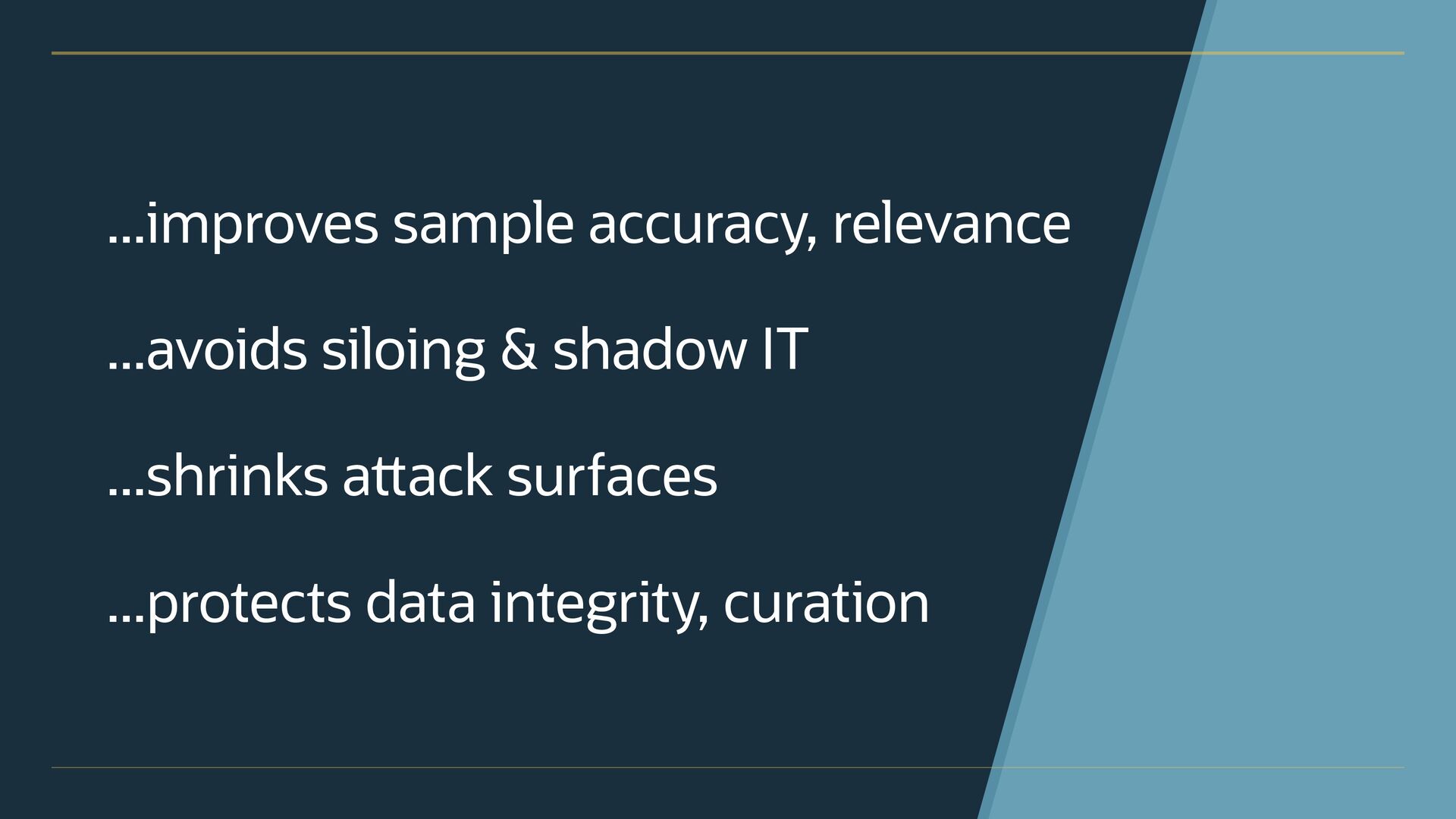 …improves sample accuracy, relevance

…avoids siloing & shadow IT

…shrinks attack surfaces

…protects data integrity, curation